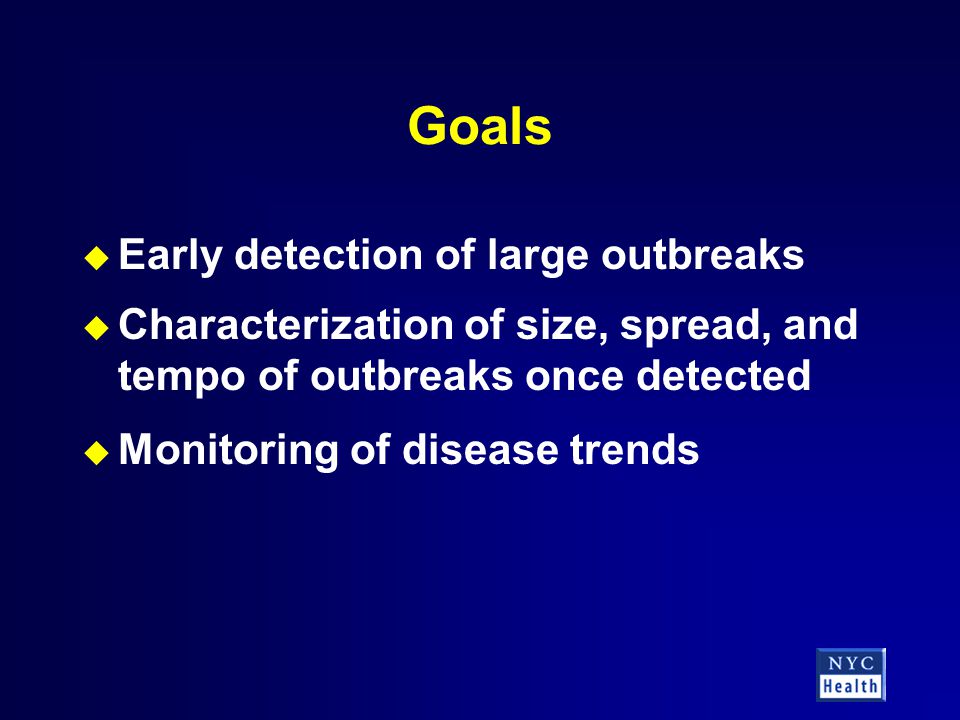 Goals

◆ Early detection of large outbreaks

◆ Characterization of size, spread, and tempo of outbreaks once detected

◆ Monitoring of disease trends

NYC
Health